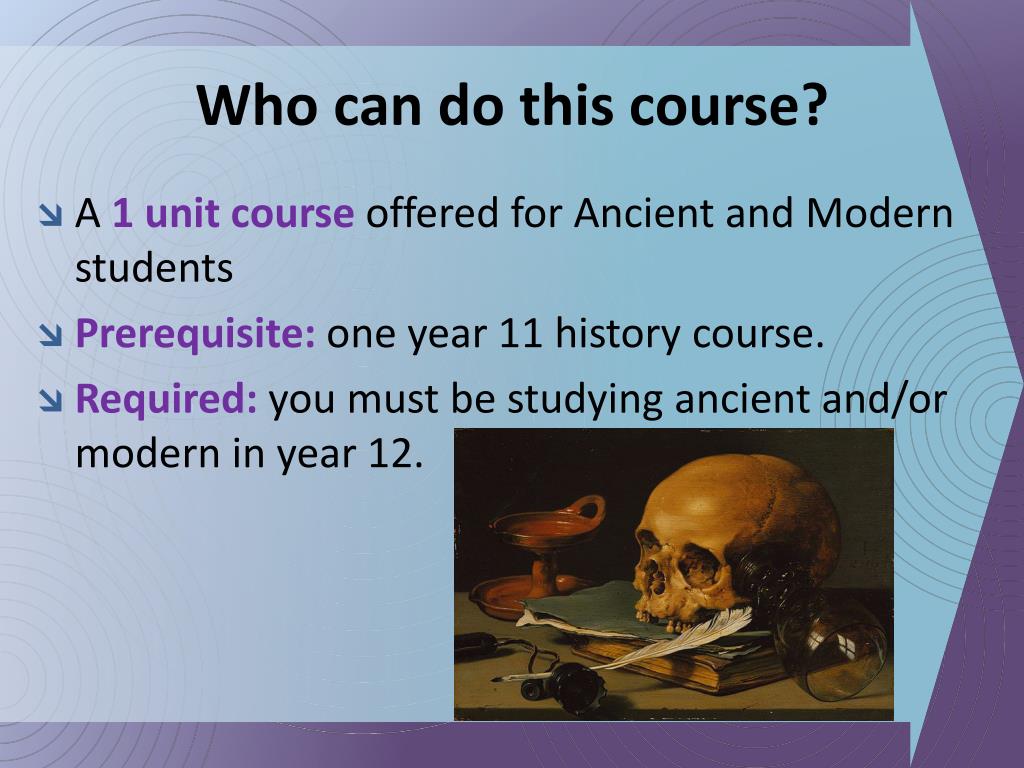 Who can do this course?

A 1 unit course offered for Ancient and Modern students

Prerequisite: one year 11 history course.

Required: you must be studying ancient and/or modern in year 12.